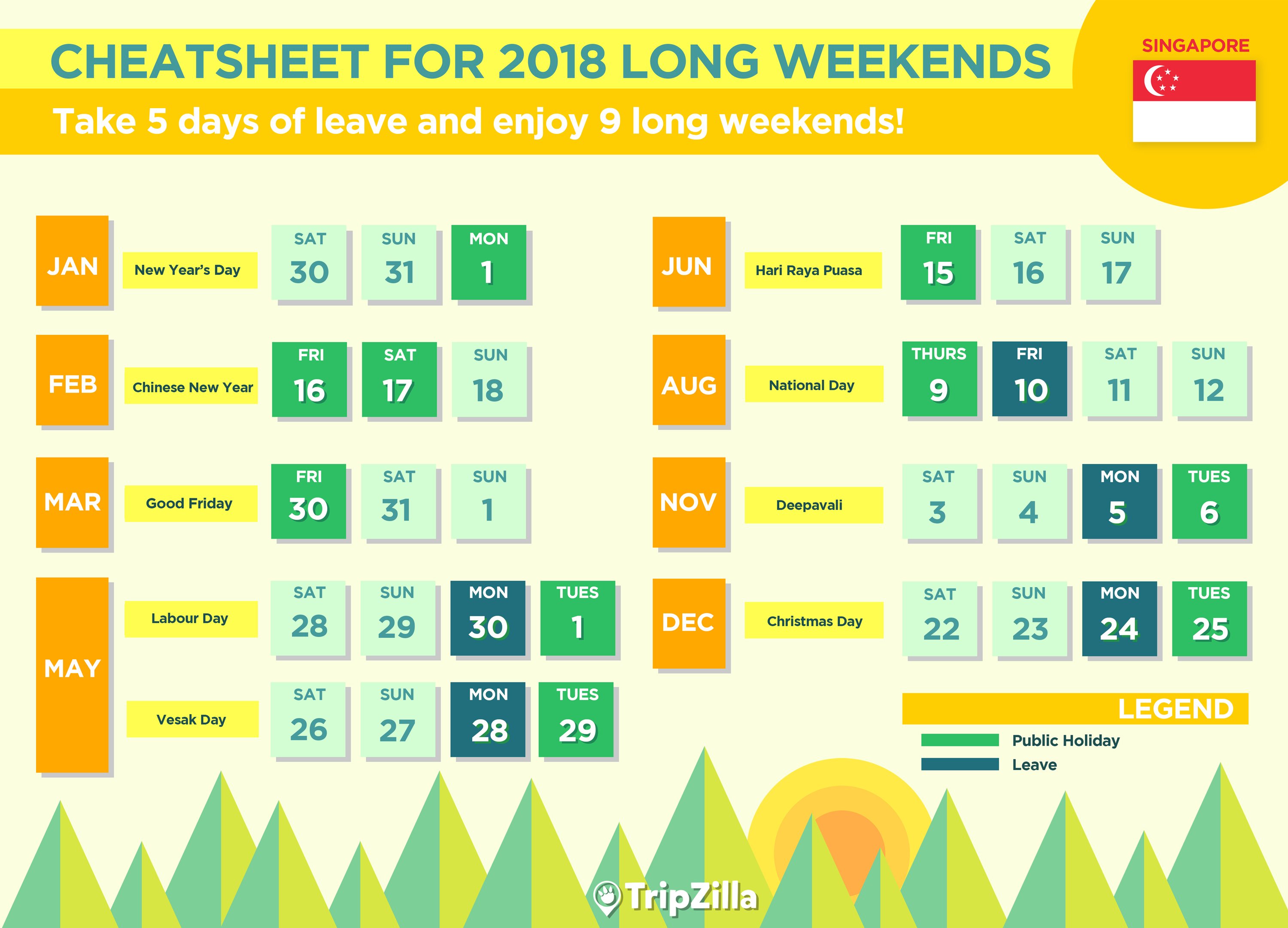 CHEATSHEET FOR 2018 LONG WEEKENDS

Take 5 days of leave and enjoy 9 long weekends!

SINGAPORE

JAN
New Year's Day
SAT 30
SUN 31
MON 1

FEB
Chinese New Year
FRI 16
SAT 17
SUN 18

MAR
Good Friday
FRI 30
SAT 31
SUN 1

MAY
Labour Day
SAT 28
SUN 29
MON 30
TUES 1

Vesak Day
SAT 26
SUN 27
MON 28
TUES 29

JUN
Hari Raya Puasa
FRI 15
SAT 16
SUN 17

AUG
National Day
THURS 9
FRI 10
SAT 11
SUN 12

NOV
Deepavali
SAT 3
SUN 4
MON 5
TUES 6

DEC
Christmas Day
SAT 22
SUN 23
MON 24
TUES 25

LEGEND
Public Holiday
Leave

TripZilla